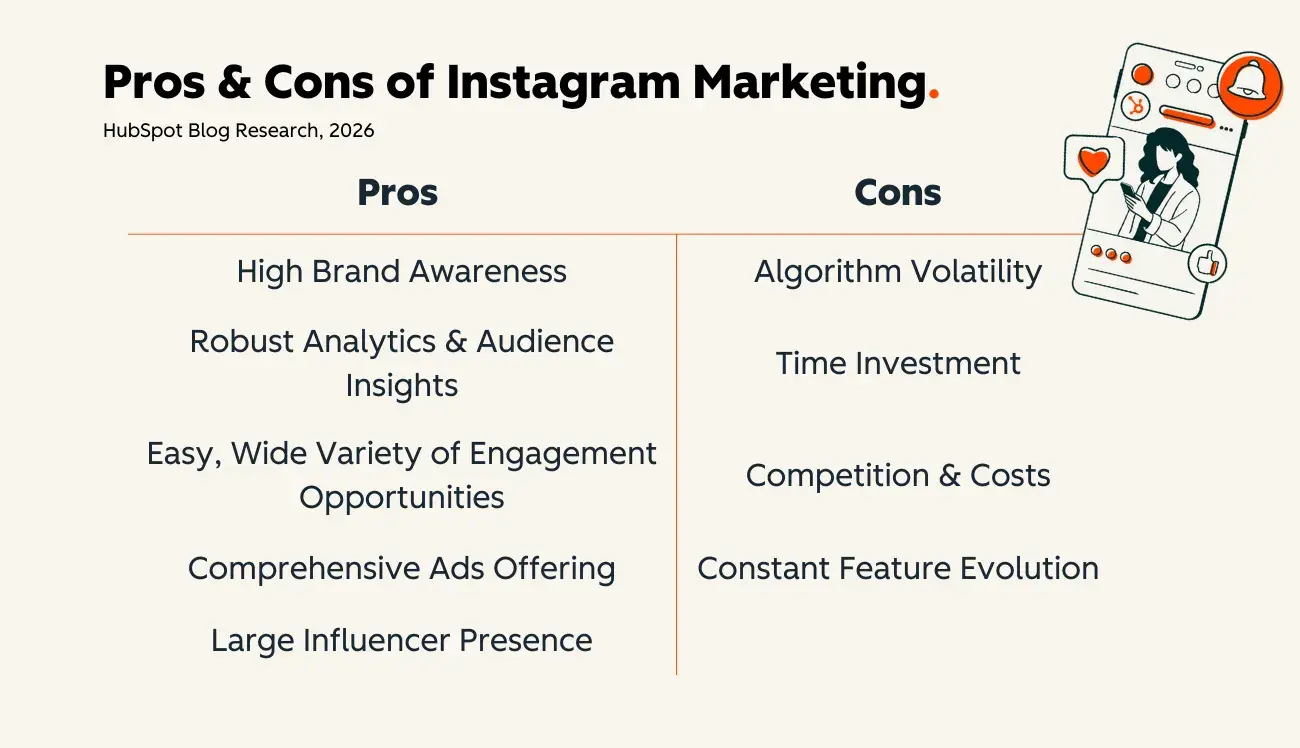 Pros & Cons of Instagram Marketing.

HubSpot Blog Research, 2026

| Pros | Cons |
|---|---|
| High Brand Awareness | Algorithm Volatility |
| Robust Analytics & Audience Insights | Time Investment |
| Easy, Wide Variety of Engagement Opportunities | Competition & Costs |
| Comprehensive Ads Offering | Constant Feature Evolution |
| Large Influencer Presence | |